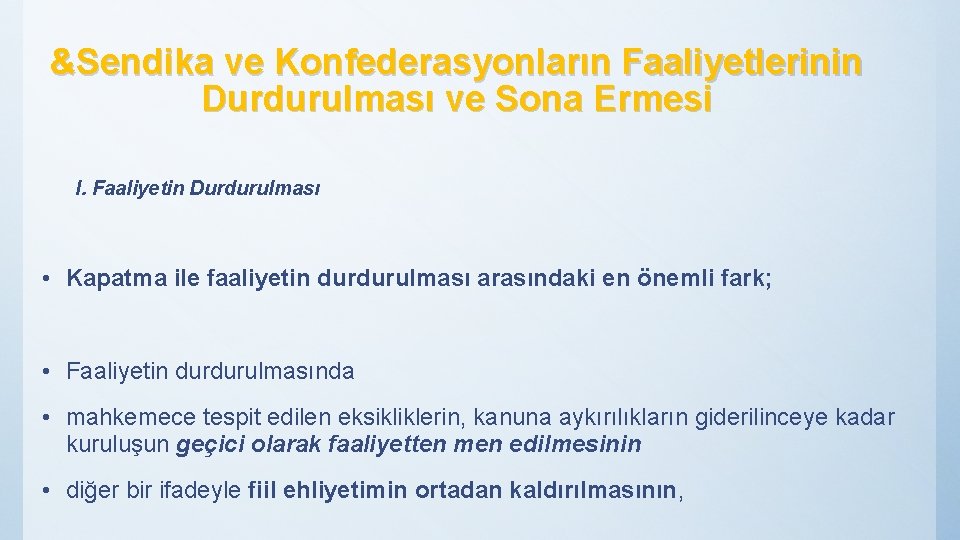 &Sendika ve Konfederasyonların Faaliyetlerinin Durdurulması ve Sona Ermesi

I. Faaliyetin Durdurulması

• Kapatma ile faaliyetin durdurulması arasındaki en önemli fark;

• Faaliyetin durdurulmasında

• mahkemece tespit edilen eksikliklerin, kanuna aykırılıkların giderilinceye kadar kuruluşun geçici olarak faaliyetten men edilmesinin

• diğer bir ifadeyle fiil ehliyetimin ortadan kaldırılmasının,